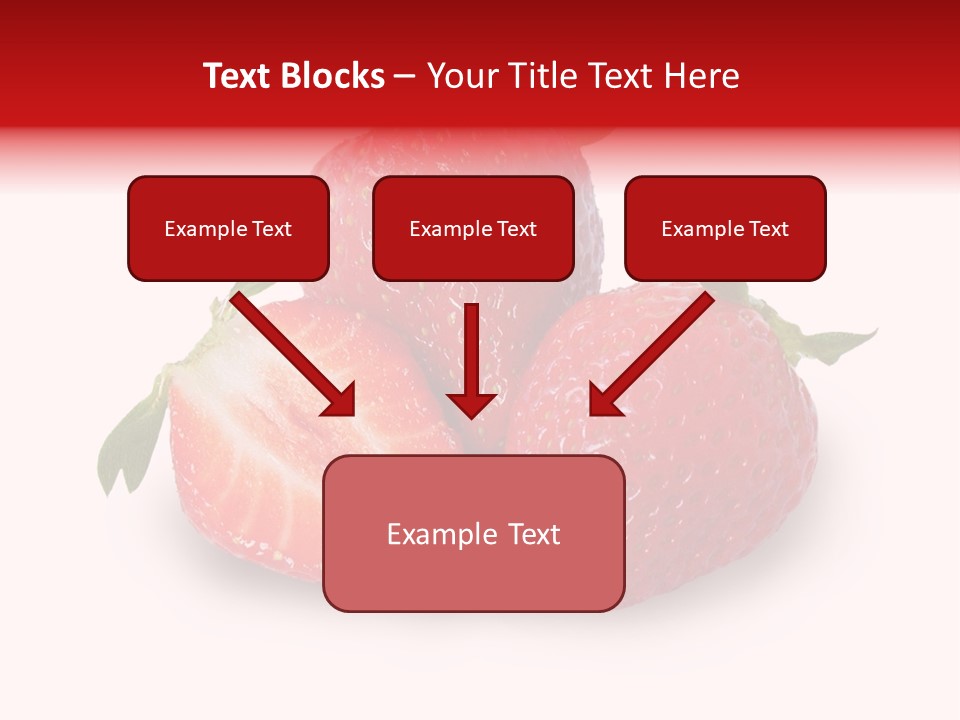 Text Blocks – Your Title Text Here

Example Text

Example Text

Example Text

Example Text